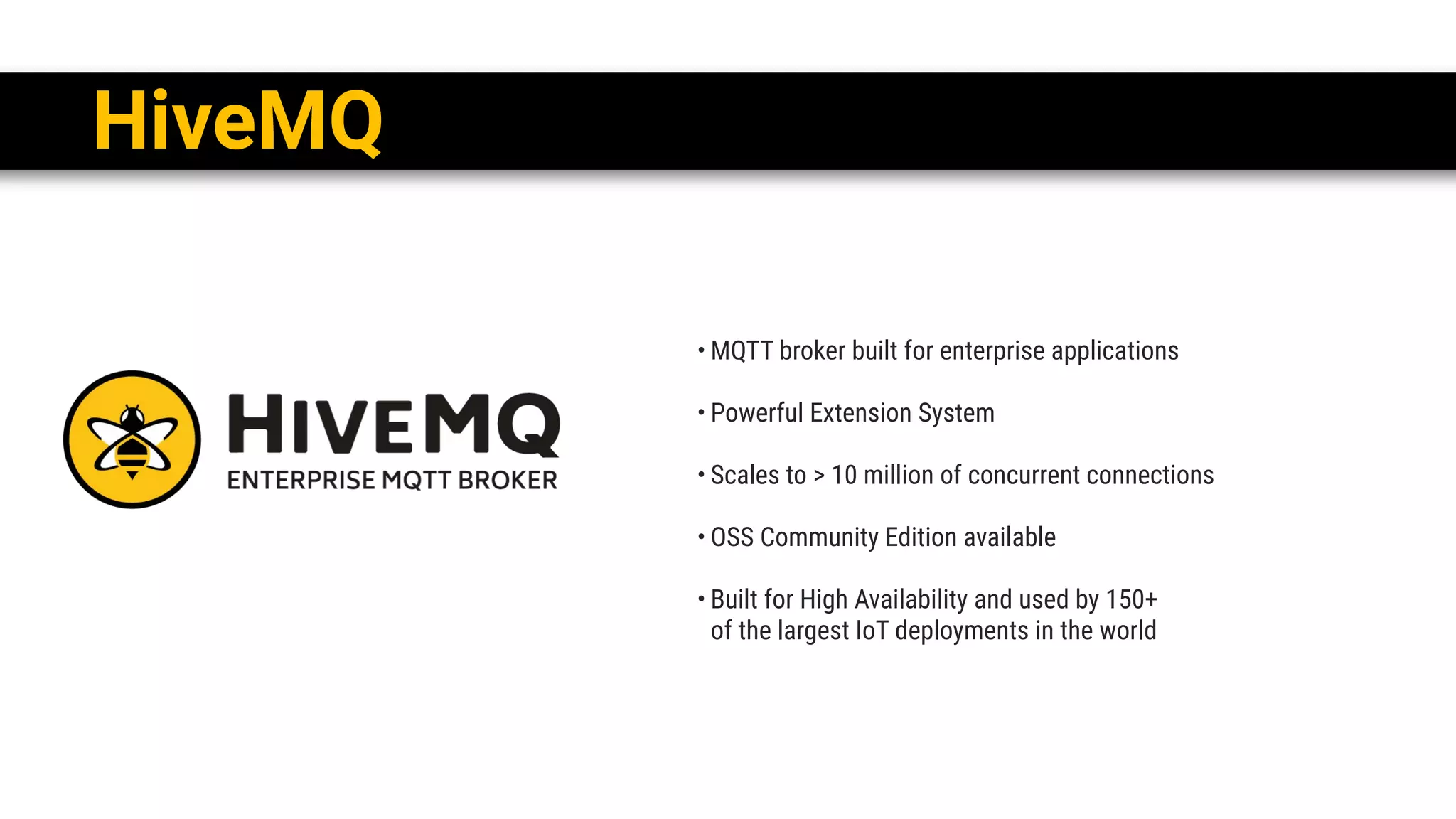 HiveMQ

HIVEMQ
ENTERPRISE MQTT BROKER

• MQTT broker built for enterprise applications

• Powerful Extension System

• Scales to > 10 million of concurrent connections

• OSS Community Edition available

• Built for High Availability and used by 150+ of the largest IoT deployments in the world